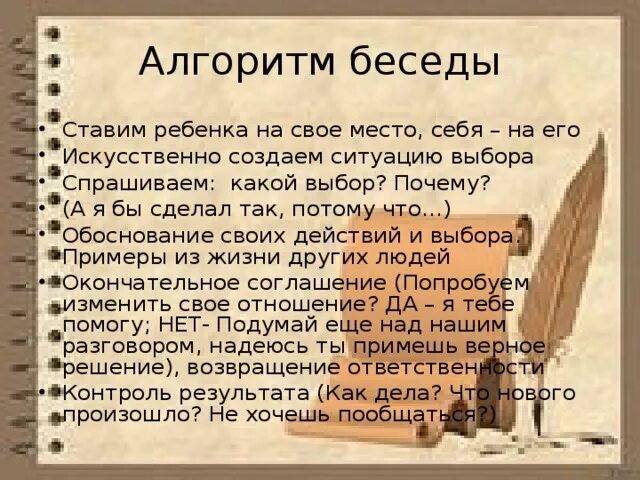 Алгоритм беседы

• Ставим ребенка на свое место, себя – на его
• Искусственно создаем ситуацию выбора
• Спрашиваем: какой выбор? Почему?
• (А я бы сделал так, потому что...)
• Обоснование своих действий и выбора. Примеры из жизни других людей
• Окончательное соглашение (Попробуем изменить свое отношение? ДА – я тебе помогу; НЕТ- Подумай еще над нашим разговором, надеюсь ты примешь верное решение), возвращение ответственности
• Контроль результата (Как дела? Что нового произошло? Не хочешь пообщаться?)